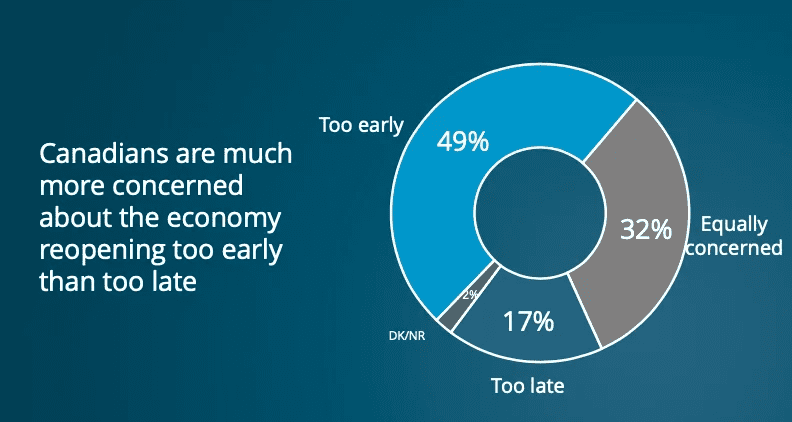 Canadians are much more concerned about the economy reopening too early than too late

Too early
49%
32%
Equally concerned
2%
DK/NR
17%
Too late